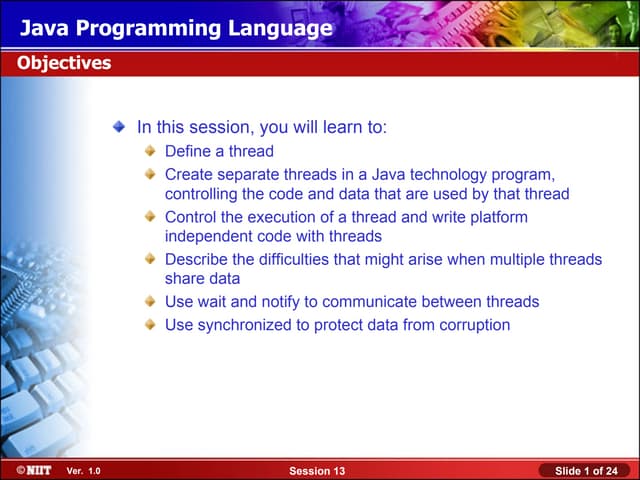 Java Programming Language

Objectives

In this session, you will learn to:

Define a thread

Create separate threads in a Java technology program, controlling the code and data that are used by that thread

Control the execution of a thread and write platform independent code with threads

Describe the difficulties that might arise when multiple threads share data

Use wait and notify to communicate between threads

Use synchronized to protect data from corruption

©NIIT Ver. 1.0 Session 13 Slide 1 of 24